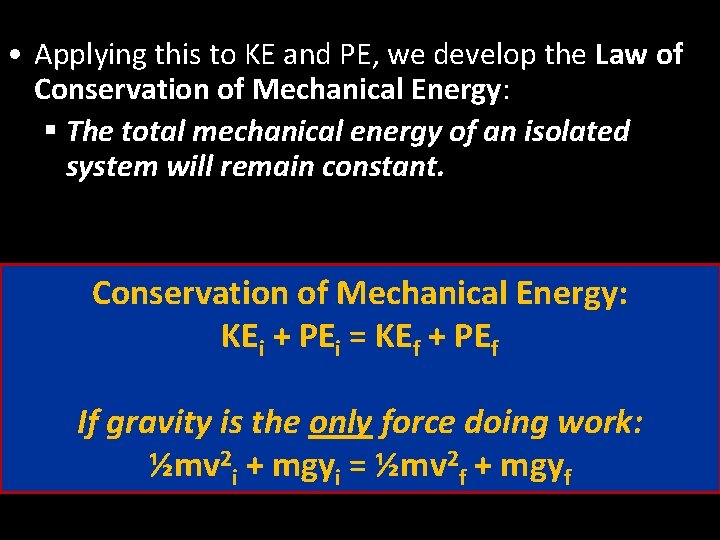 • Applying this to KE and PE, we develop the Law of Conservation of Mechanical Energy:

▪ The total mechanical energy of an isolated system will remain constant.

Conservation of Mechanical Energy:
$KE_i + PE_i = KE_f + PE_f$

If gravity is the only force doing work:
$\frac{1}{2}mv^2_i + mgy_i = \frac{1}{2}mv^2_f + mgy_f$